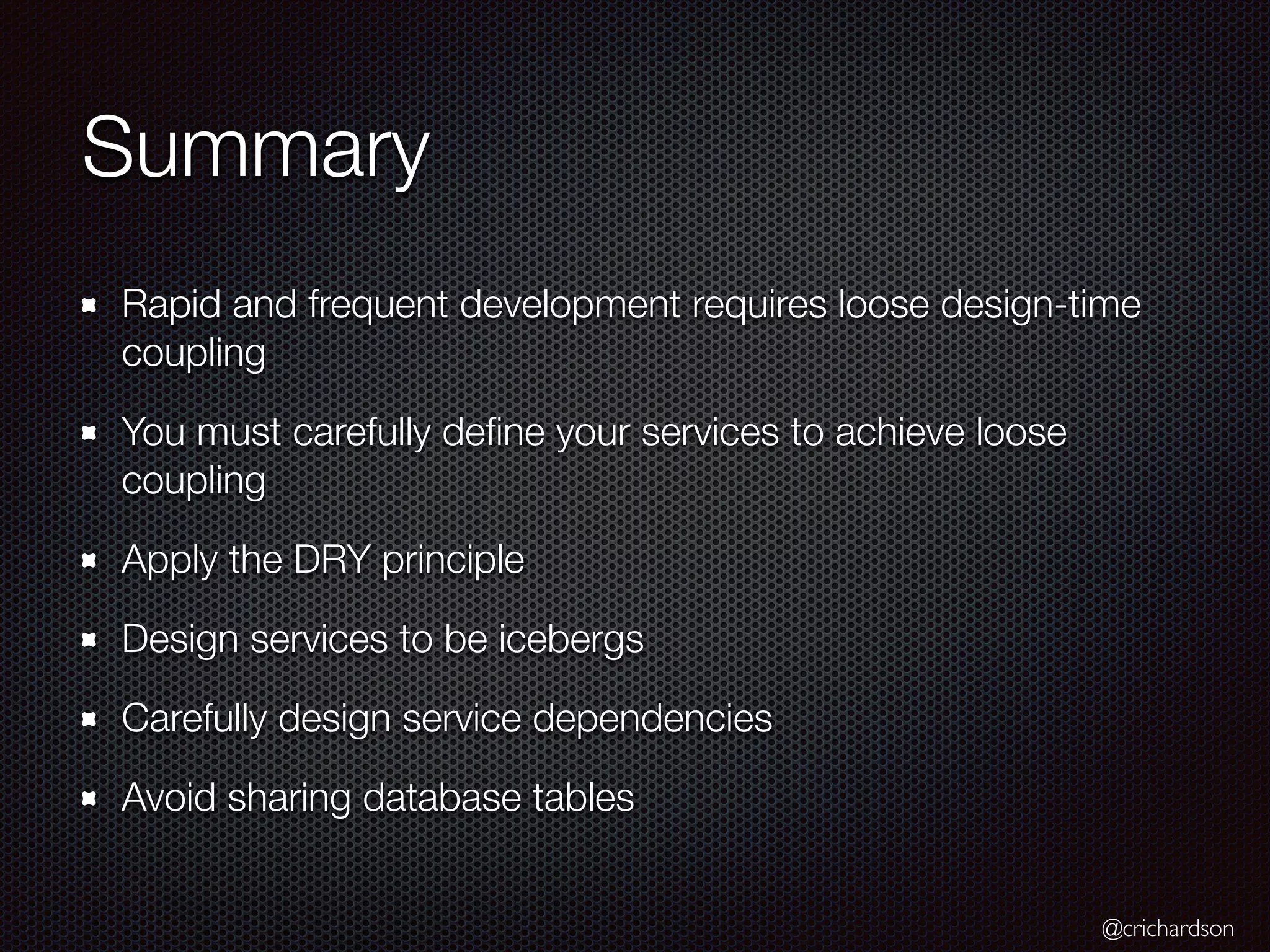 Summary

- Rapid and frequent development requires loose design-time coupling
- You must carefully define your services to achieve loose coupling
- Apply the DRY principle
- Design services to be icebergs
- Carefully design service dependencies
- Avoid sharing database tables

@crichardson